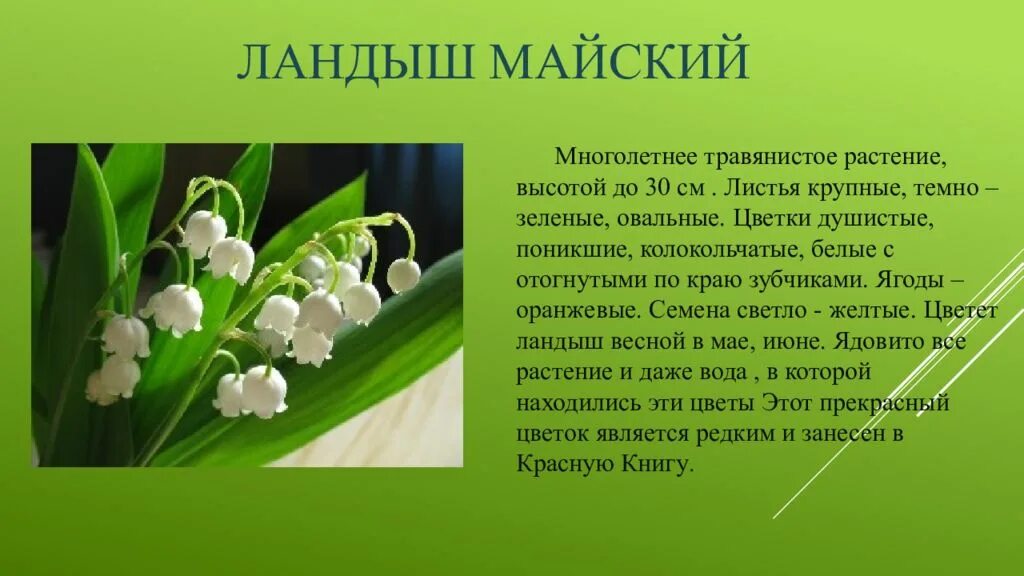 ЛАНДЫШ МАЙСКИЙ

Многолетнее травянистое растение, высотой до 30 см . Листья крупные, темно – зеленые, овальные. Цветки душистые, поникшие, колокольчатые, белые с отогнутыми по краю зубчиками. Ягоды – оранжевые. Семена светло - желтые. Цветет ландыш весной в мае, июне. Ядовито все растение и даже вода , в которой находились эти цветы Этот прекрасный цветок является редким и занесен в Красную Книгу.